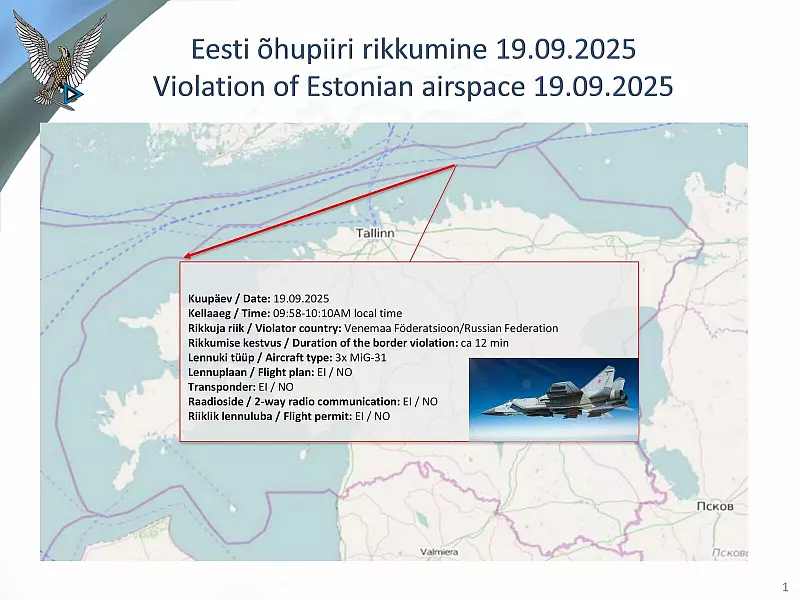 Eesti õhupiiri rikkumine 19.09.2025
Violation of Estonian airspace 19.09.2025

Tallinn

Kuupäev / Date: 19.09.2025
Kellaaeg / Time: 09:58-10:10AM local time
Rikkuja riik / Violator country: Venemaa Föderatsioon/Russian Federation
Rikkumise kestvus / Duration of the border violation: ca 12 min
Lennuki tüüp / Aircraft type: 3x MiG-31
Lennuplaan / Flight plan: EI / NO
Transponder: EI / NO
Raadioside / 2-way radio communication: EI / NO
Riiklik lennuluba / Flight permit: EI / NO

Псков
Valmiera
Псков

1